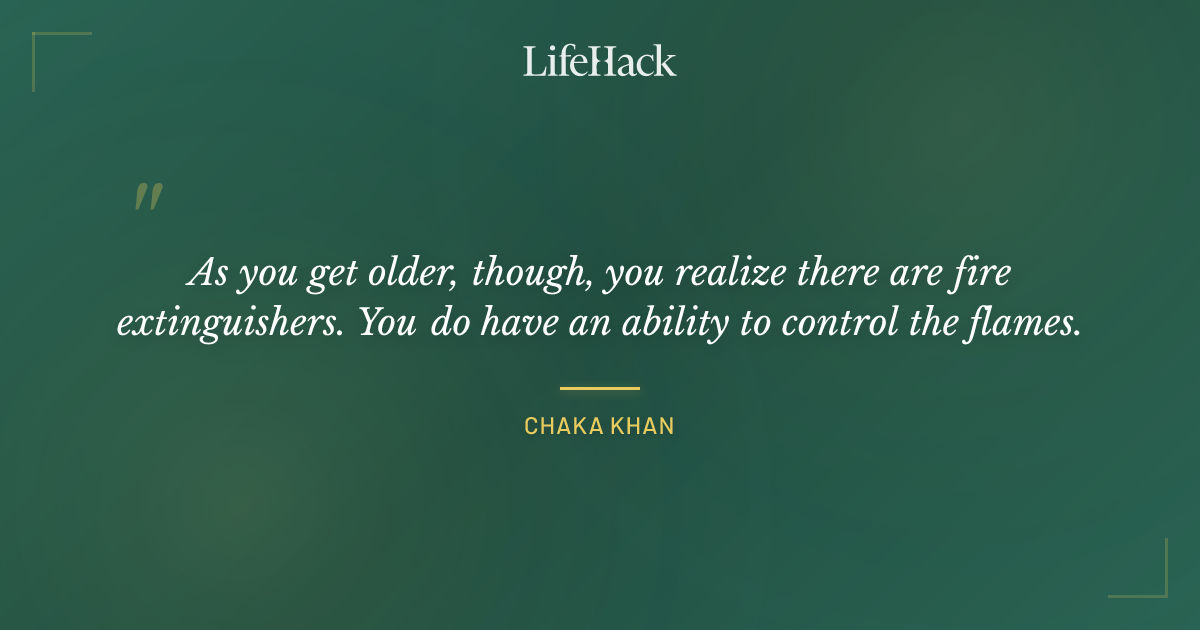 LifeHack

"

As you get older, though, you realize there are fire extinguishers. You do have an ability to control the flames.

CHAKA KHAN